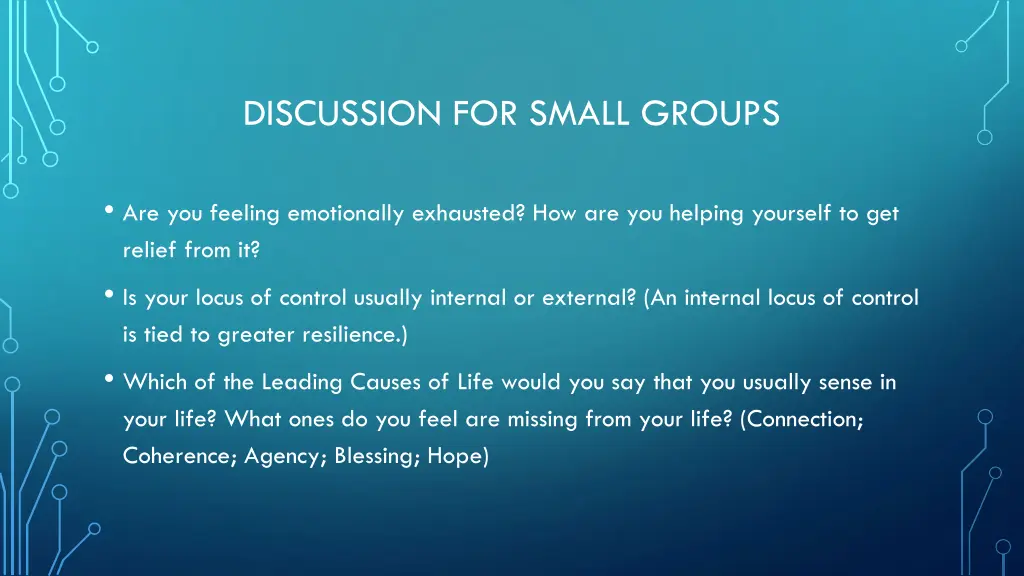 DISCUSSION FOR SMALL GROUPS

• Are you feeling emotionally exhausted? How are you helping yourself to get relief from it?

• Is your locus of control usually internal or external? (An internal locus of control is tied to greater resilience.)

• Which of the Leading Causes of Life would you say that you usually sense in your life? What ones do you feel are missing from your life? (Connection; Coherence; Agency; Blessing; Hope)